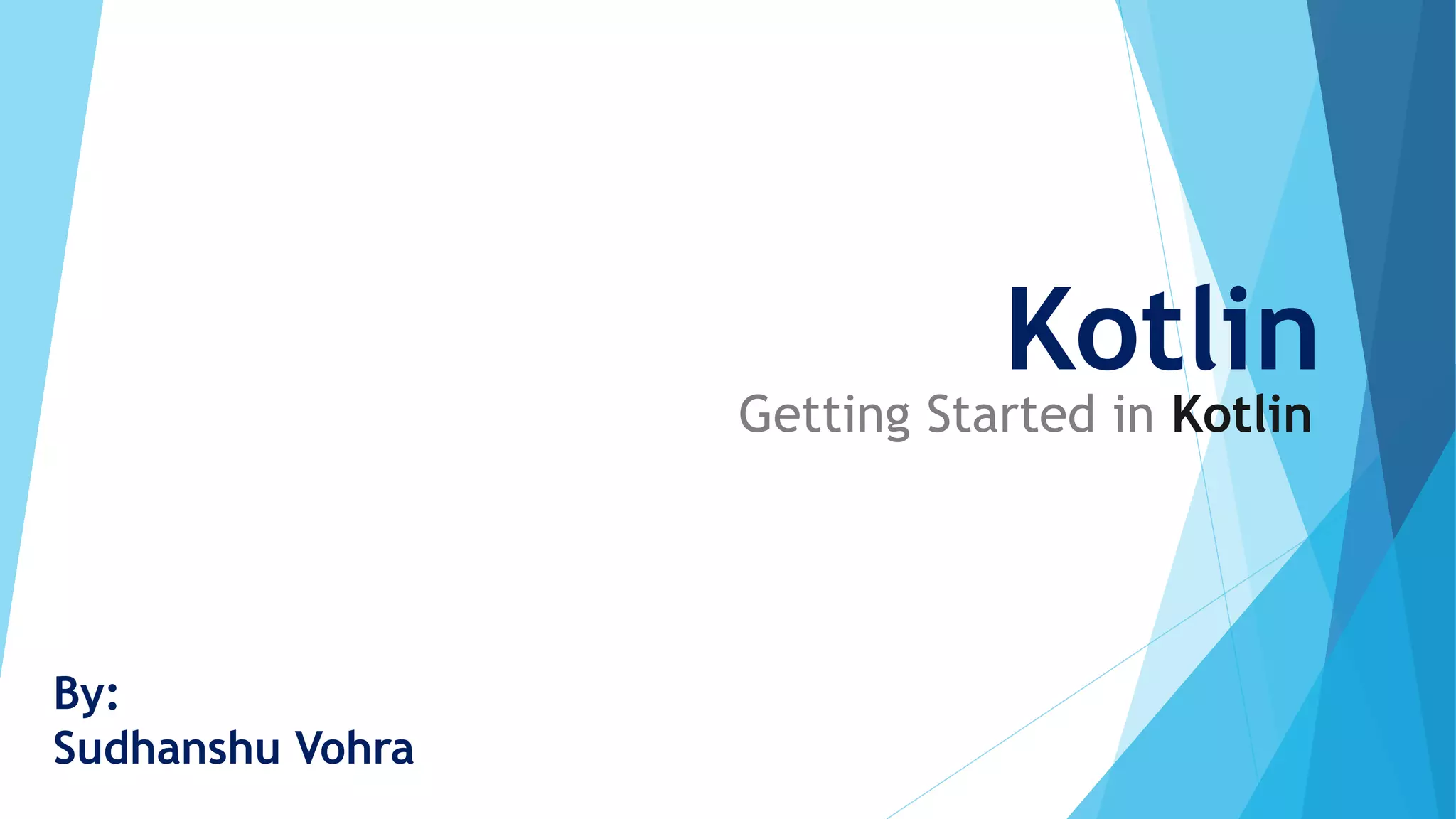 Kotlin

Getting Started in Kotlin

By:
Sudhanshu Vohra